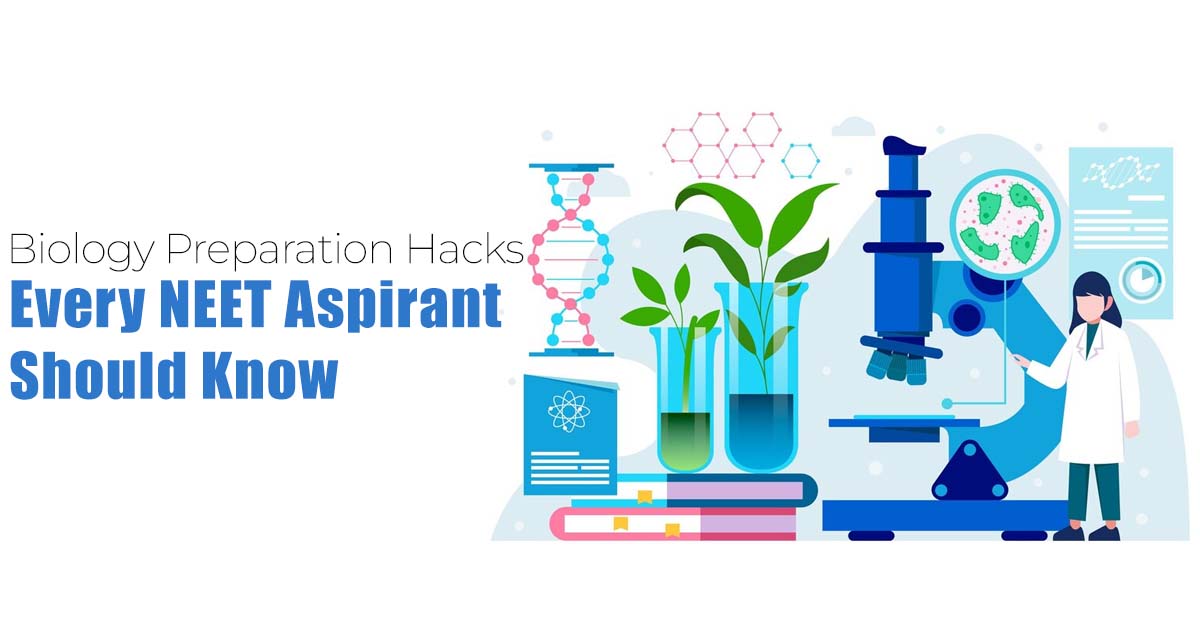 Biology Preparation Hacks
Every NEET Aspirant Should Know